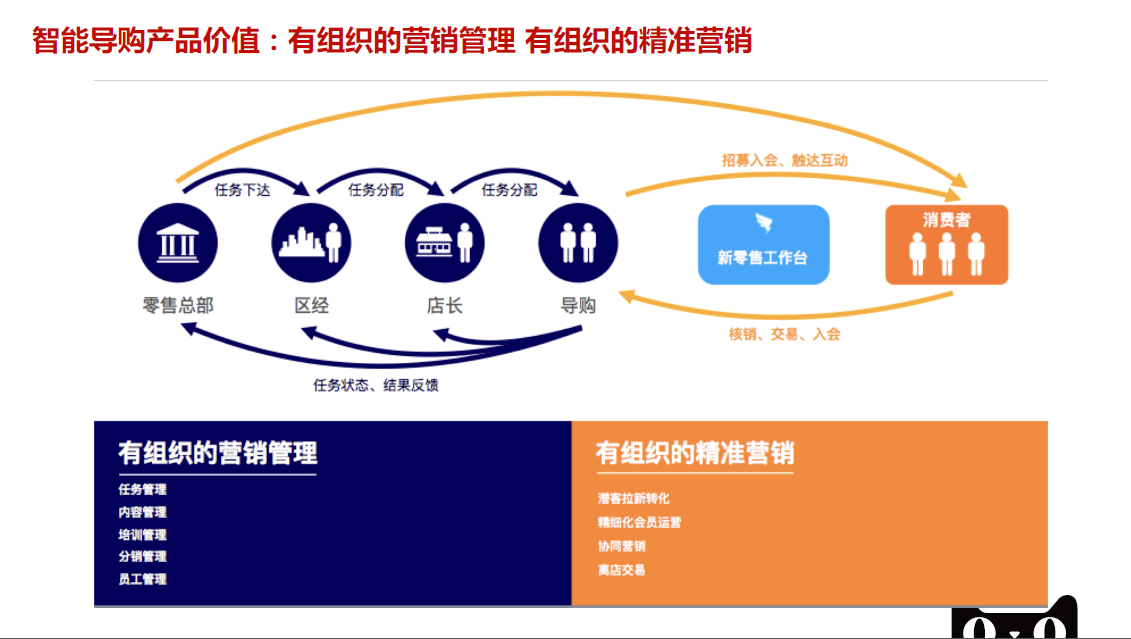 智能导购产品价值：有组织的营销管理 有组织的精准营销

任务下达
任务分配
任务分配
招募入会、触达互动

零售总部
区经
店长
导购
新零售工作台
消费者

核销、交易、入会
任务状态、结果反馈

有组织的营销管理
任务管理
内容管理
培训管理
分销管理
员工管理

有组织的精准营销
潜客拉新转化
精细化会员运营
协同营销
离店交易